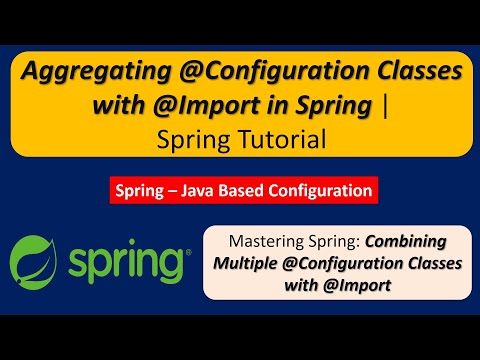 Aggregating @Configuration Classes with @Import in Spring | Spring Tutorial

Spring – Java Based Configuration

spring®

Mastering Spring: Combining Multiple @Configuration Classes with @Import